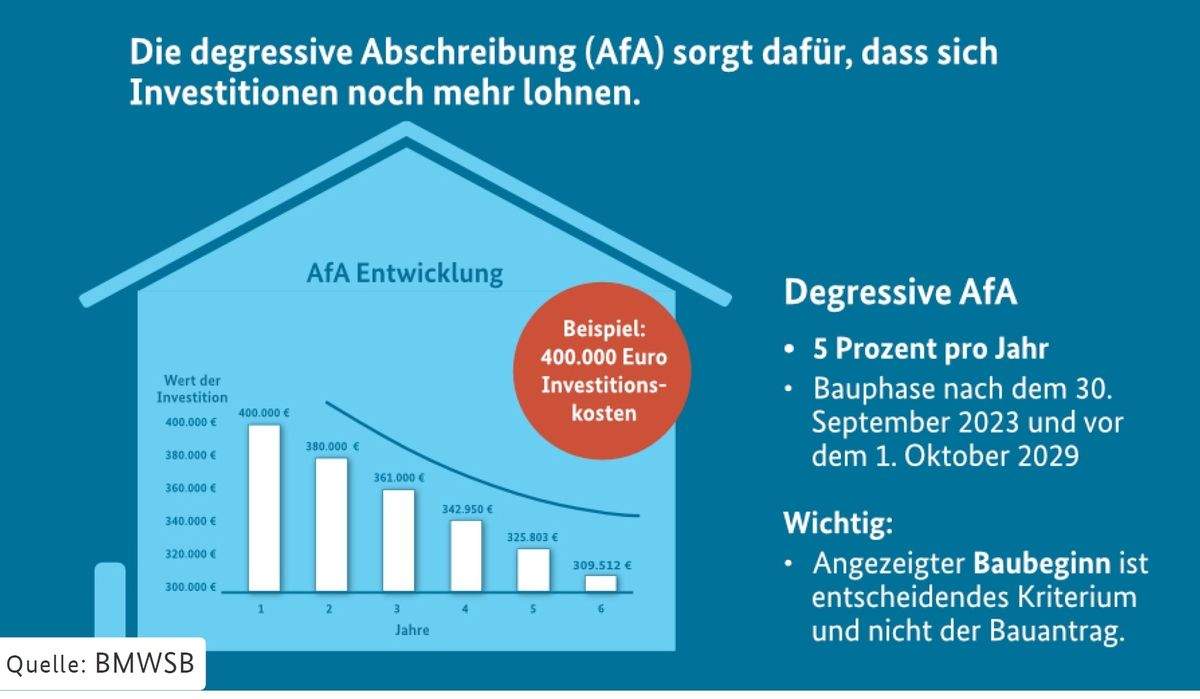 Die degressive Abschreibung (AfA) sorgt dafür, dass sich Investitionen noch mehr lohnen.

AfA Entwicklung

Beispiel: 400.000 Euro Investitionskosten

Wert der Investition

400.000 €
380.000 €
360.000 €
340.000 €
320.000 €
300.000 €

400.000 €
380.000 €
361.000 €
342.950 €
325.803 €
309.512 €

1
2
3
4
5
6

Jahre

Degressive AfA

• 5 Prozent pro Jahr
• Bauphase nach dem 30. September 2023 und vor dem 1. Oktober 2029

Wichtig:

• Angezeigter Baubeginn ist entscheidendes Kriterium und nicht der Bauantrag.

Quelle: BMWSB